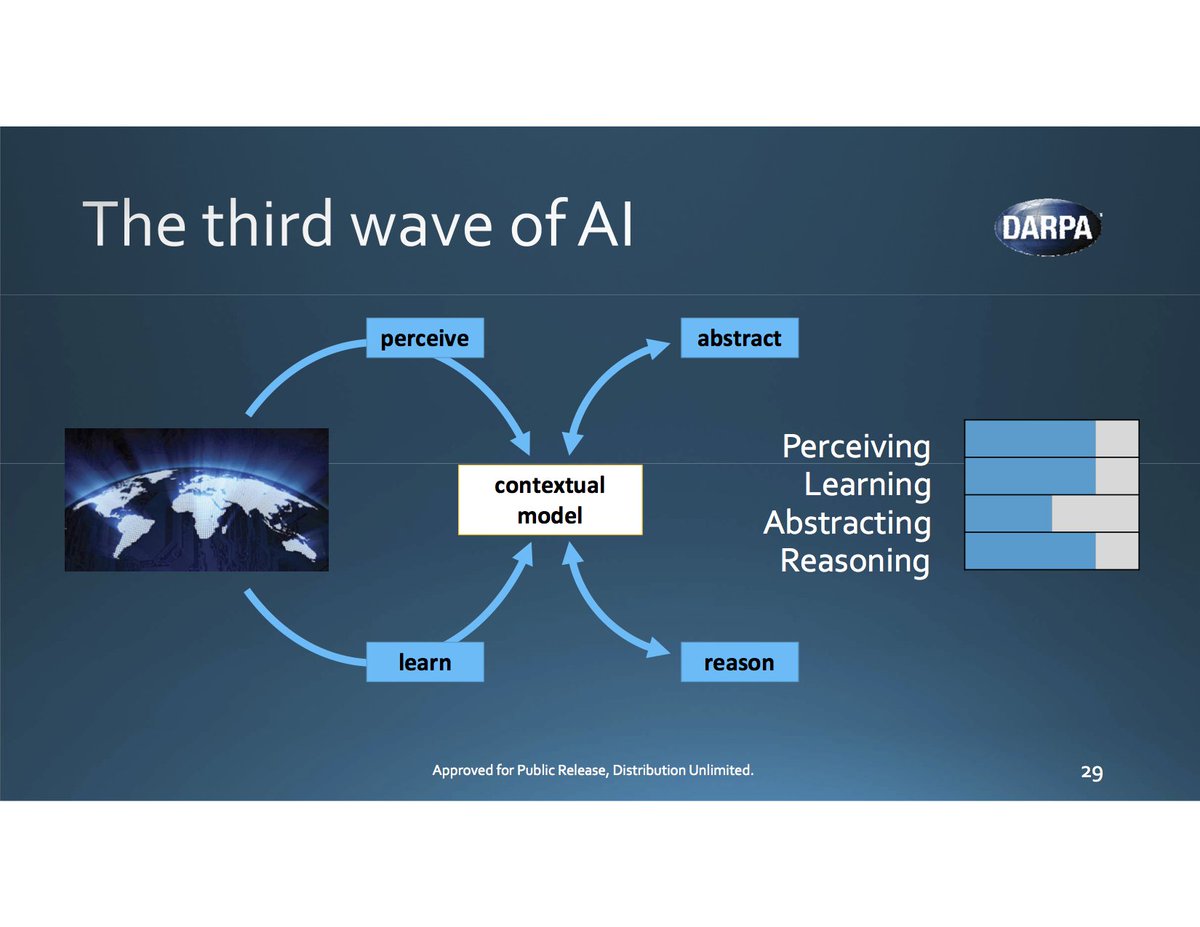 The third wave of AI

DARPA

perceive

abstract

contextual model

learn

reason

Perceiving
Learning
Abstracting
Reasoning

Approved for Public Release, Distribution Unlimited.

29